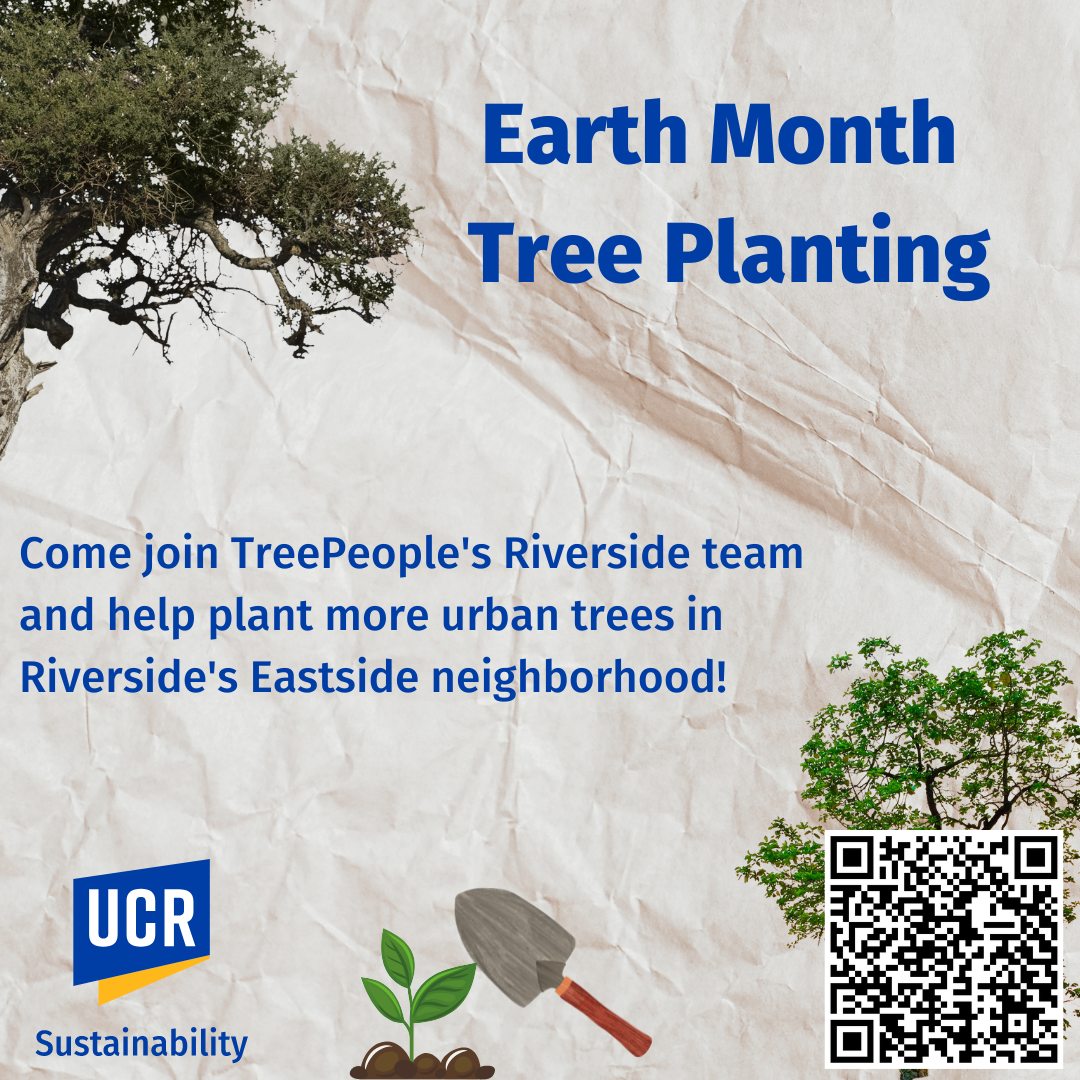 Earth Month
Tree Planting

Come join TreePeople's Riverside team and help plant more urban trees in Riverside's Eastside neighborhood!

UCR
Sustainability